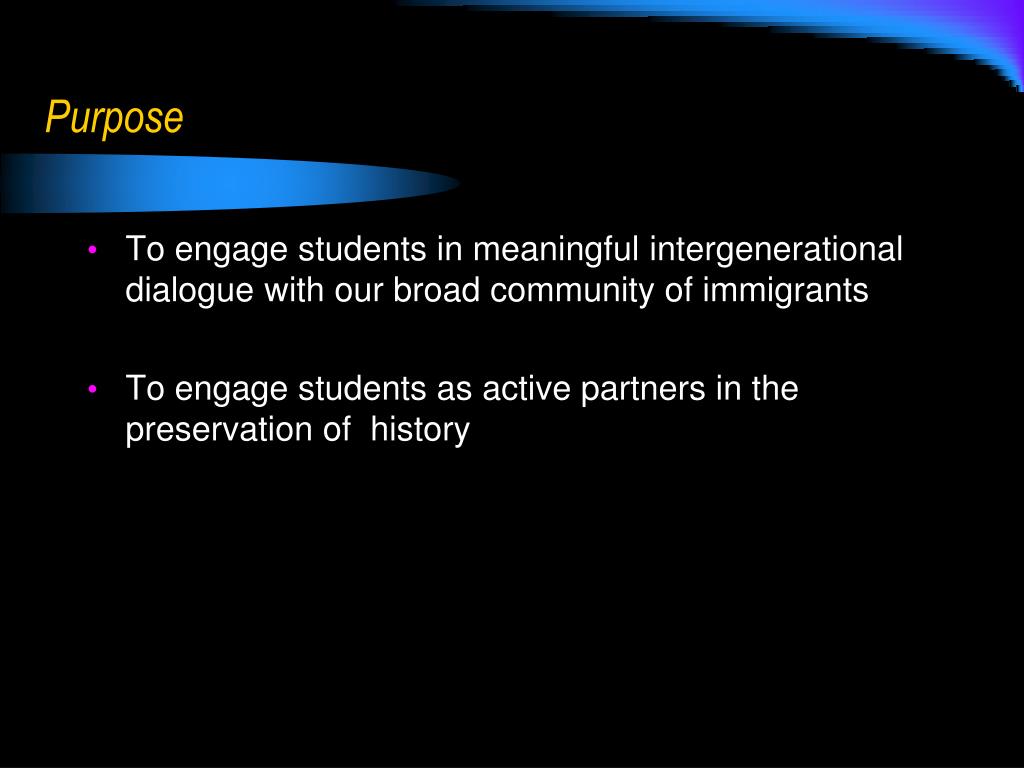 Purpose

• To engage students in meaningful intergenerational dialogue with our broad community of immigrants

• To engage students as active partners in the preservation of history